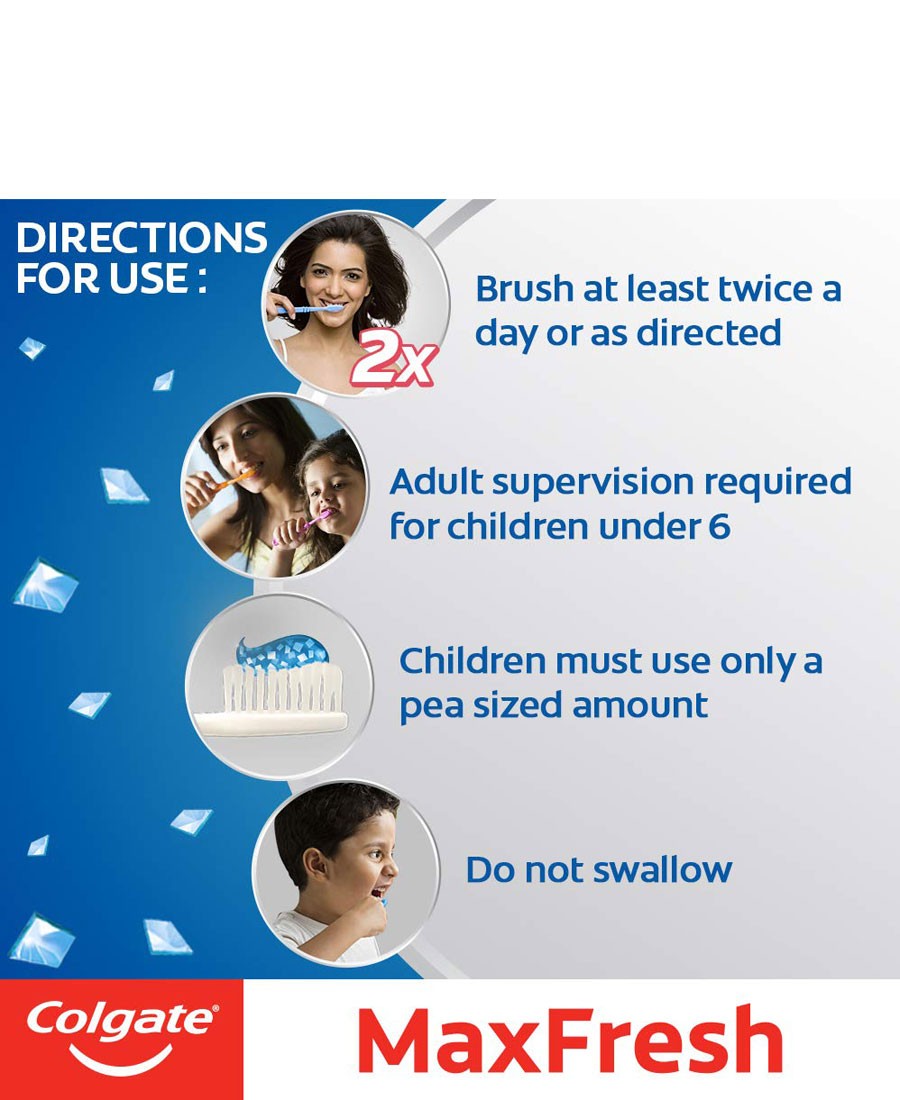 DIRECTIONS FOR USE :

2x

Brush at least twice a day or as directed

Adult supervision required for children under 6

Children must use only a pea sized amount

Do not swallow

Colgate®

MaxFresh